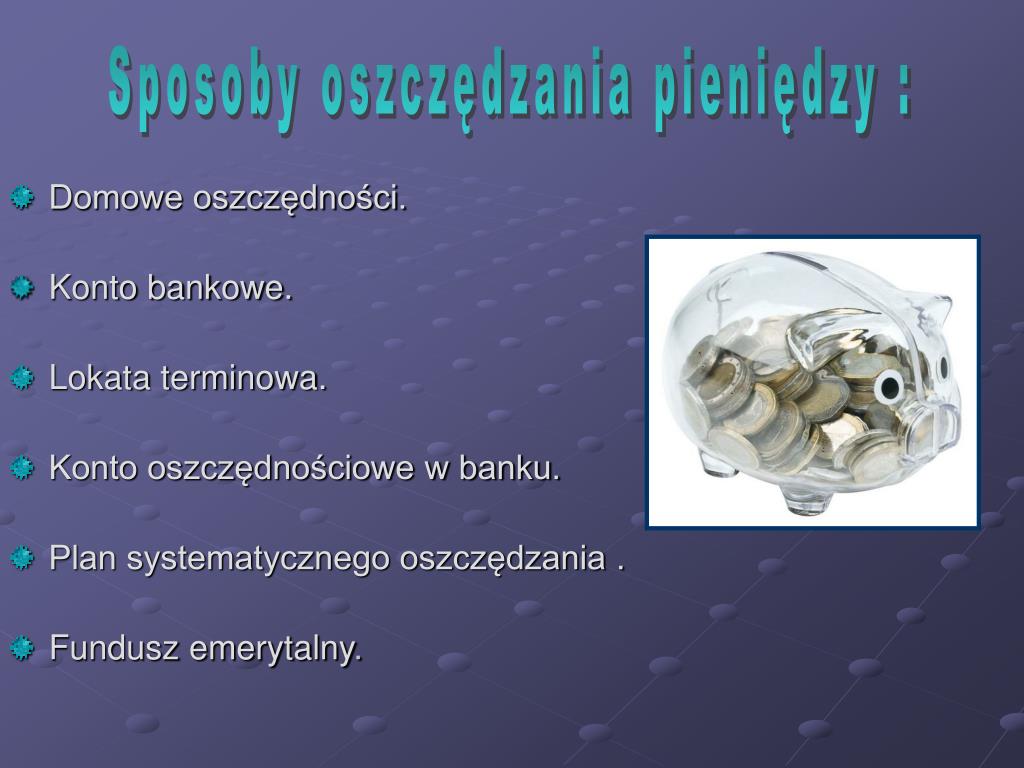 Sposoby oszczędzania pieniędzy :

Domowe oszczędności.

Konto bankowe.

Lokata terminowa.

Konto oszczędnościowe w banku.

Plan systematycznego oszczędzania .

Fundusz emerytalny.